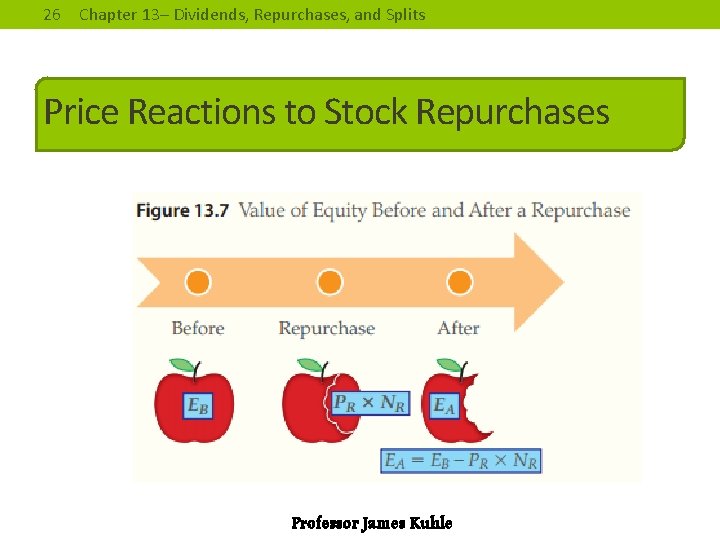 26 Chapter 13– Dividends, Repurchases, and Splits

Price Reactions to Stock Repurchases

Figure 13.7 Value of Equity Before and After a Repurchase

Before

Repurchase

After

$E_B$

$P_R \times N_R$

$E_A$

$E_A = E_B - P_R \times N_R$

Professor James Kuhle